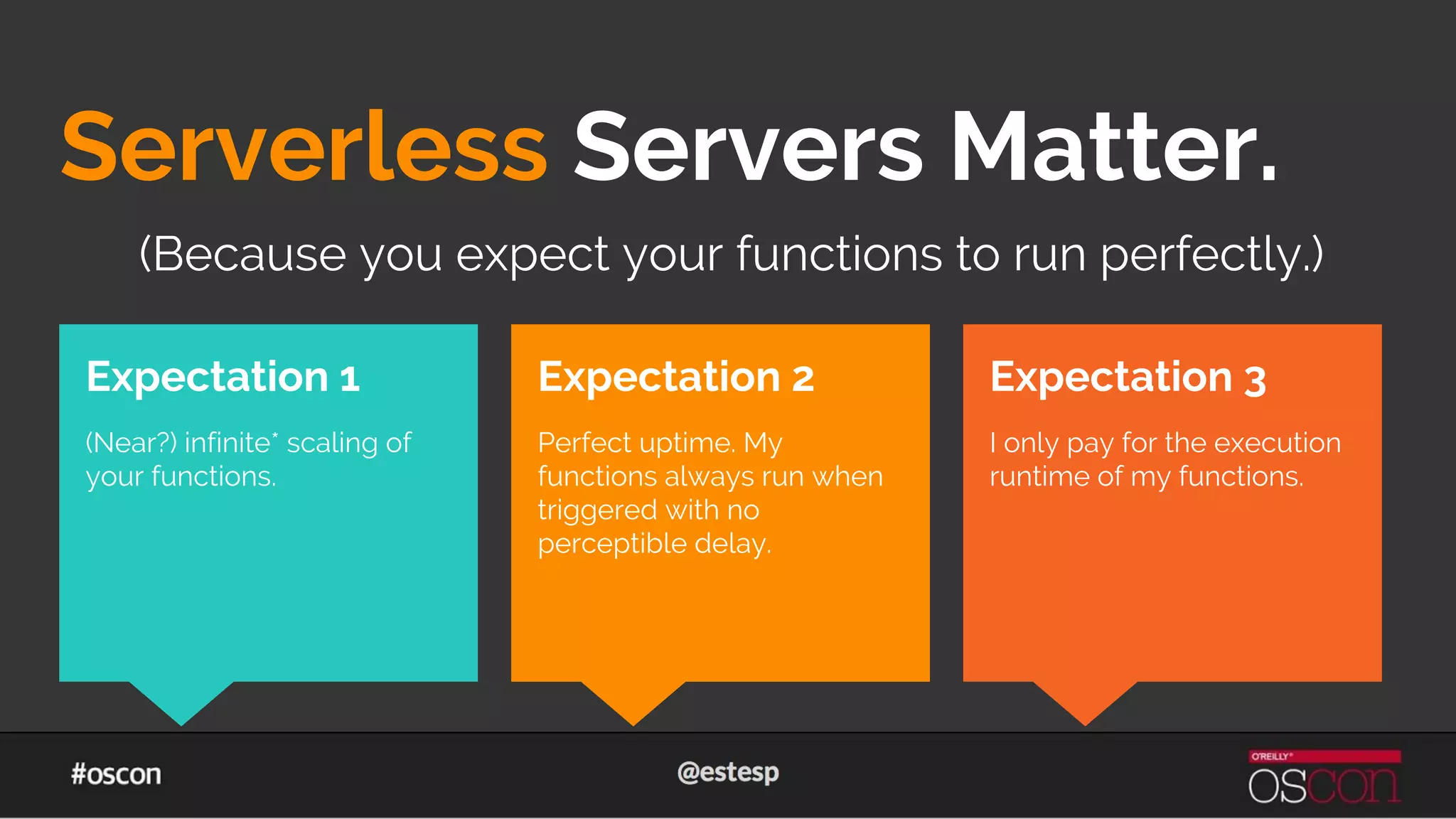 Serverless Servers Matter.

(Because you expect your functions to run perfectly.)

Expectation 1

(Near?) infinite* scaling of your functions.

Expectation 2

Perfect uptime. My functions always run when triggered with no perceptible delay.

Expectation 3

I only pay for the execution runtime of my functions.

#oscon

@estesp

O'REILLY®
OSCON